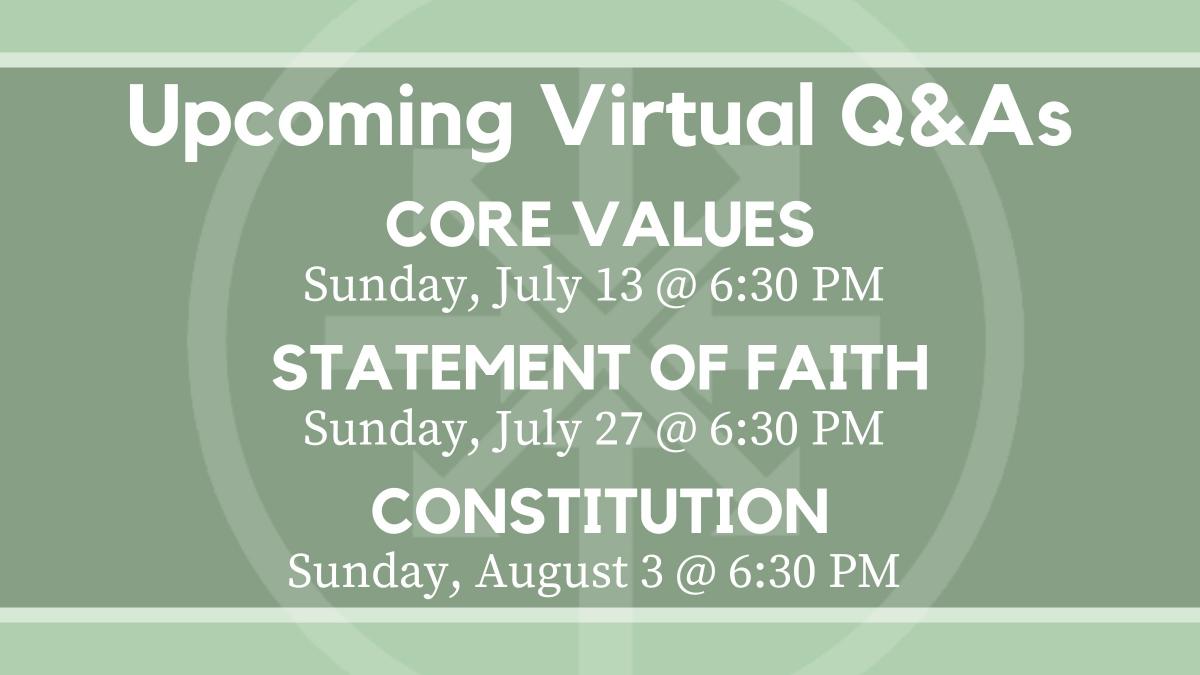 Upcoming Virtual Q&As

CORE VALUES
Sunday, July 13 @ 6:30 PM

STATEMENT OF FAITH
Sunday, July 27 @ 6:30 PM

CONSTITUTION
Sunday, August 3 @ 6:30 PM